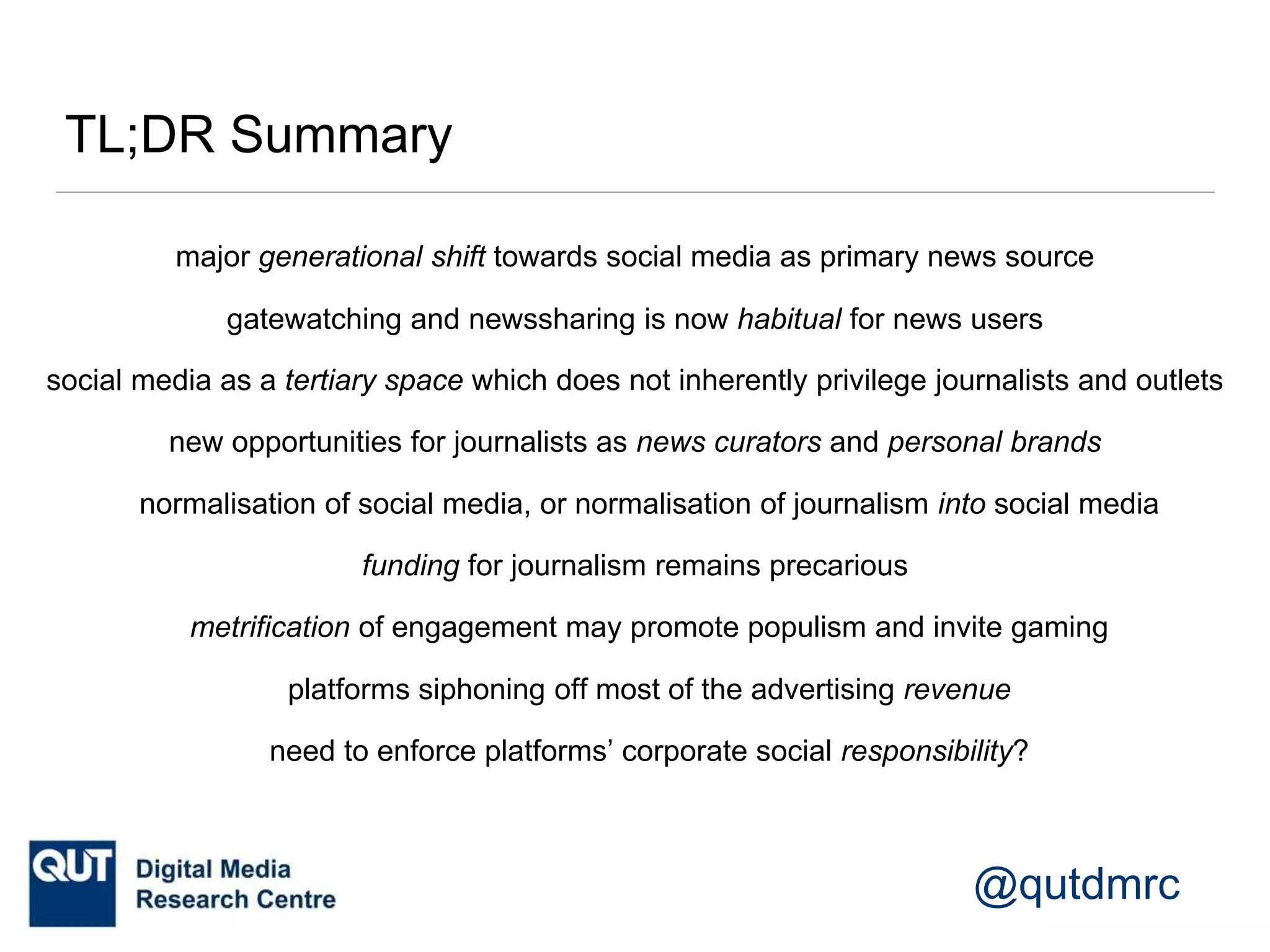 TL;DR Summary

major generational shift towards social media as primary news source

gatewatching and newssharing is now habitual for news users

social media as a tertiary space which does not inherently privilege journalists and outlets

new opportunities for journalists as news curators and personal brands

normalisation of social media, or normalisation of journalism into social media

funding for journalism remains precarious

metrification of engagement may promote populism and invite gaming

platforms siphoning off most of the advertising revenue

need to enforce platforms’ corporate social responsibility?

QUT Digital Media Research Centre

@qutdmrc